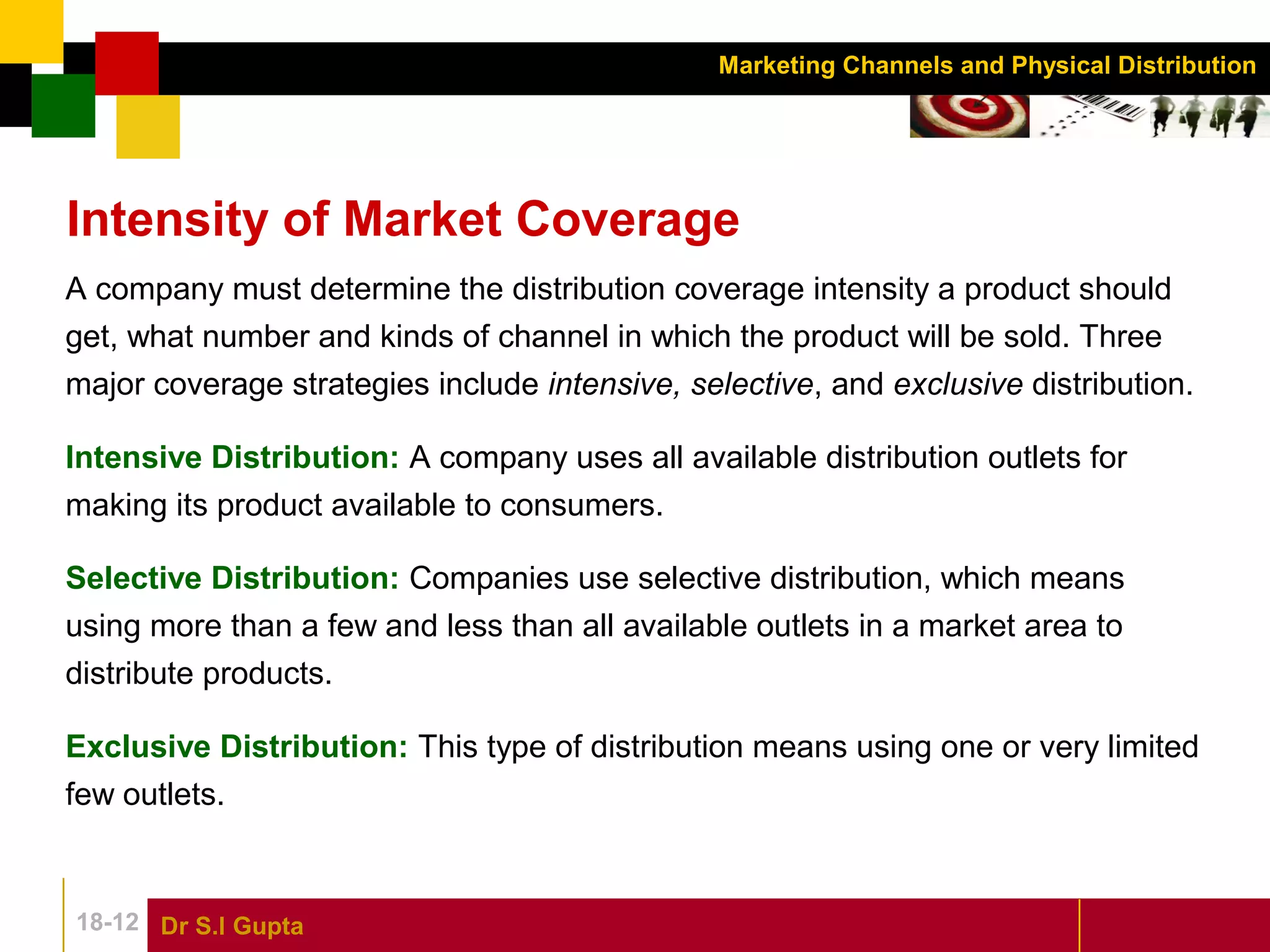 Marketing Channels and Physical Distribution

Intensity of Market Coverage

A company must determine the distribution coverage intensity a product should get, what number and kinds of channel in which the product will be sold. Three major coverage strategies include intensive, selective, and exclusive distribution.

Intensive Distribution: A company uses all available distribution outlets for making its product available to consumers.

Selective Distribution: Companies use selective distribution, which means using more than a few and less than all available outlets in a market area to distribute products.

Exclusive Distribution: This type of distribution means using one or very limited few outlets.

18-12

Dr S.I Gupta